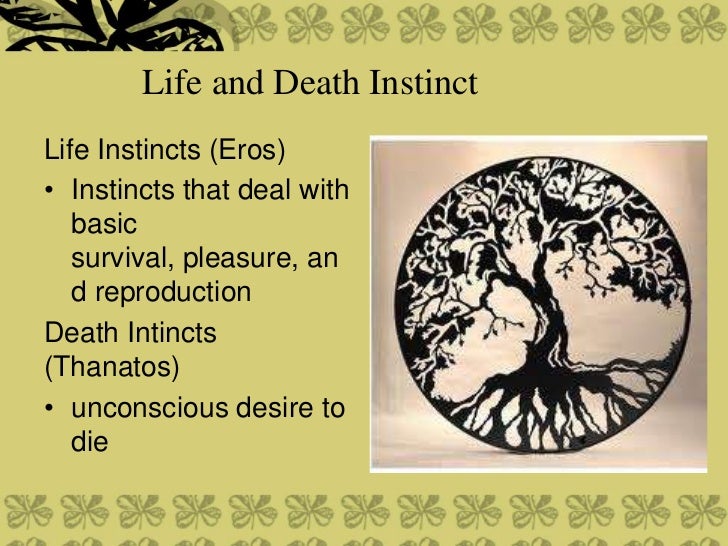 Life and Death Instinct

Life Instincts (Eros)

• Instincts that deal with basic survival, pleasure, an d reproduction

Death Intincts (Thanatos)

• unconscious desire to die